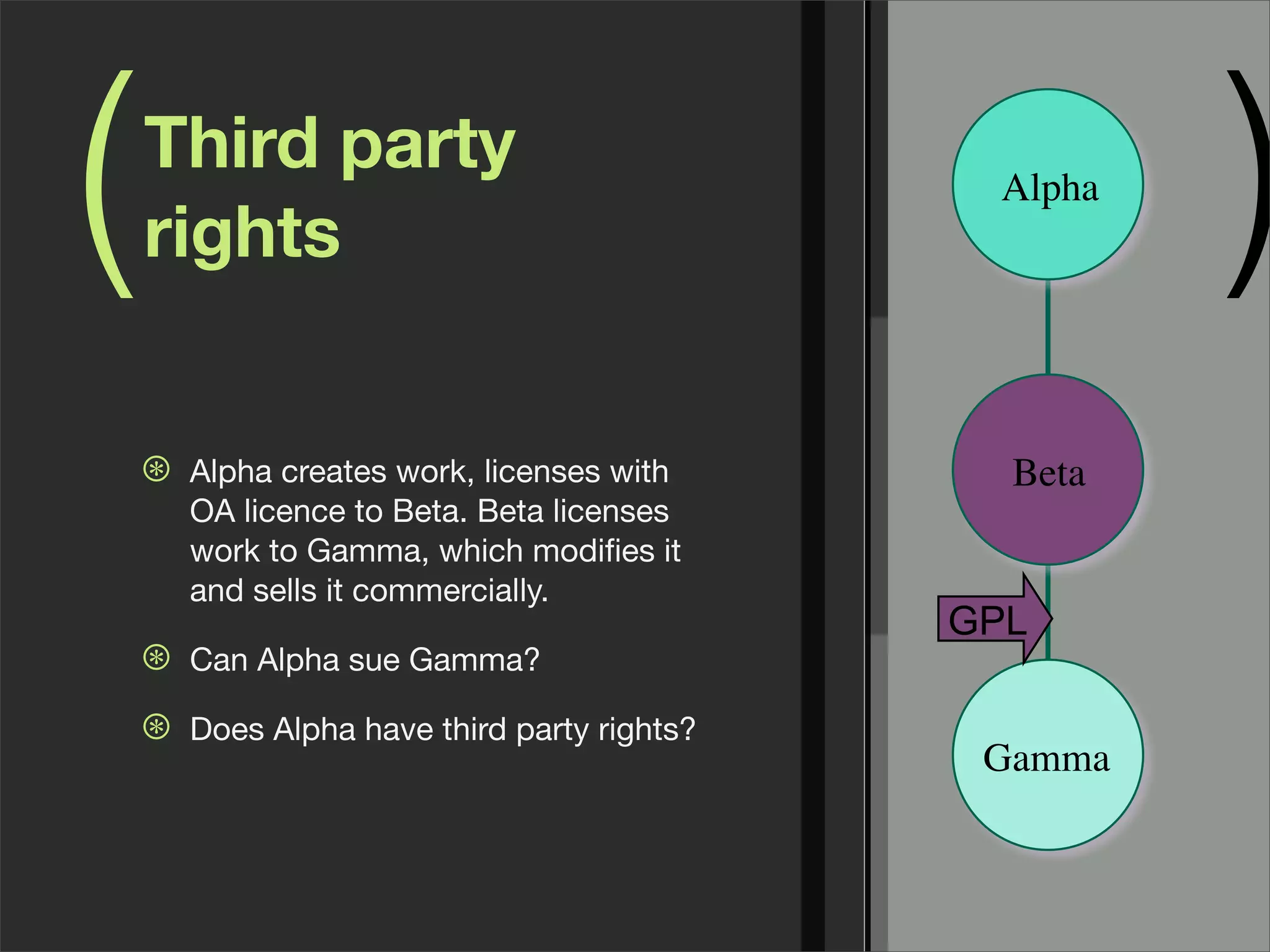 Third party rights

Alpha creates work, licenses with OA licence to Beta. Beta licenses work to Gamma, which modifies it and sells it commercially.

Can Alpha sue Gamma?

Does Alpha have third party rights?

Alpha

Beta

GPL

Gamma